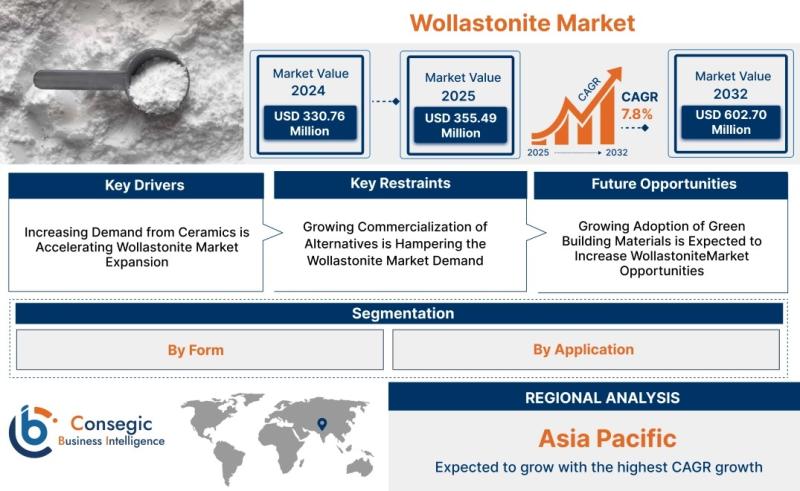 Wollastonite Market

Market Value 2024
USD 330.76 Million

Market Value 2025
USD 355.49 Million

CAGR
CAGR 7.8%
2025 2032

Market Value 2032
USD 602.70 Million

Key Drivers
Increasing Demand from Ceramics is Accelerating Wollastonite Market Expansion

Key Restraints
Growing Commercialization of Alternatives is Hampering the Wollastonite Market Demand

Future Opportunities
Growing Adoption of Green Building Materials is Expected to Increase WollastoniteMarket Opportunities

Segmentation
By Form
By Application

Consegic Business Intelligence

REGIONAL ANALYSIS
Asia Pacific
Expected to grow with the highest CAGR growth